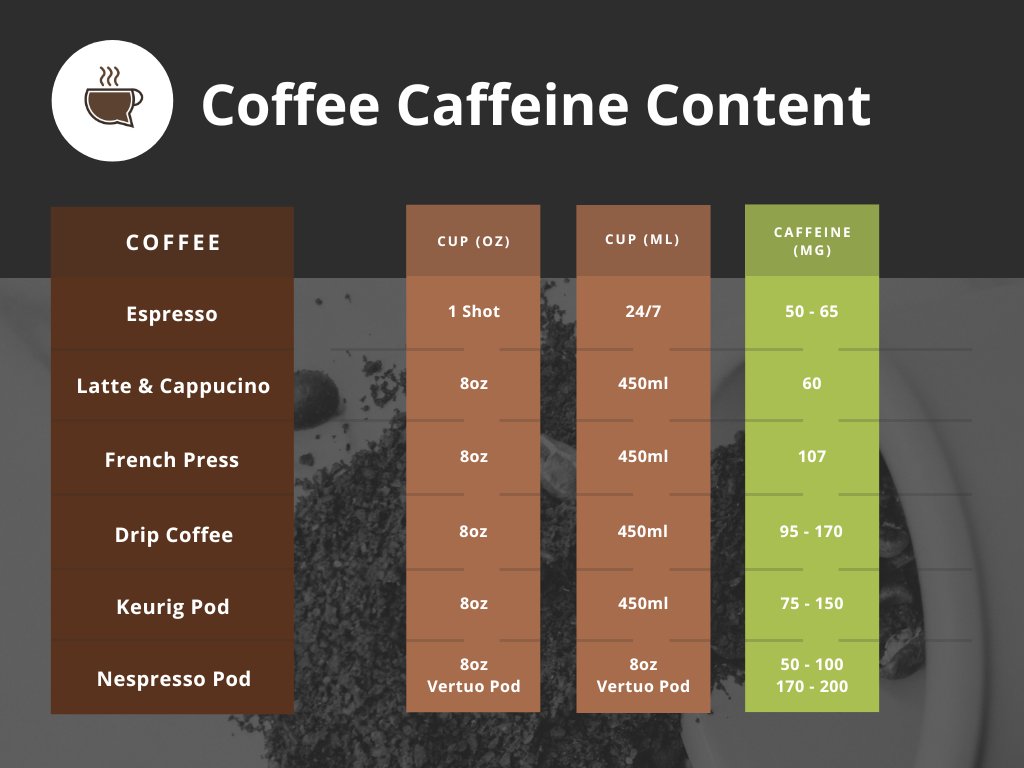 Coffee Caffeine Content

| COFFEE | CUP (OZ) | CUP (ML) | CAFFEINE (MG) |
|---|---|---|---|
| Espresso | 1 Shot | 24/7 | 50 - 65 |
| Latte & Cappucino | 8oz | 450ml | 60 |
| French Press | 8oz | 450ml | 107 |
| Drip Coffee | 8oz | 450ml | 95 - 170 |
| Keurig Pod | 8oz | 450ml | 75 - 150 |
| Nespresso Pod | 8oz Vertuo Pod | 8oz Vertuo Pod | 50 - 100 170 - 200 |